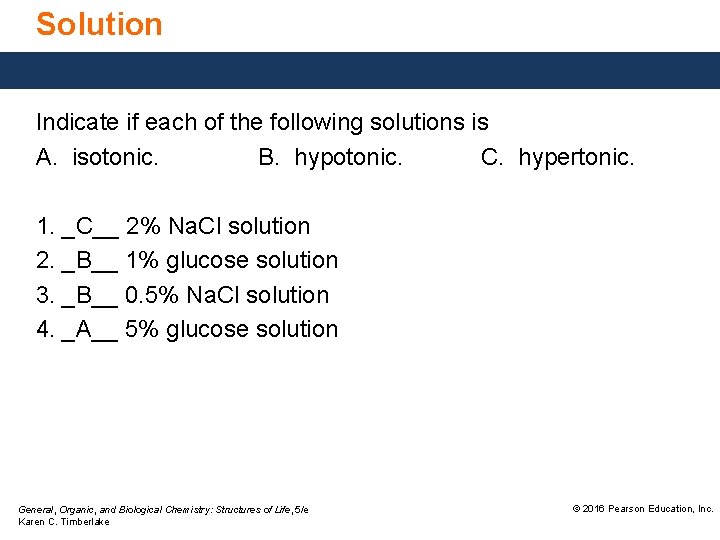 Solution

Indicate if each of the following solutions is
A. isotonic. B. hypotonic. C. hypertonic.

1. _C__ 2% NaCl solution
2. _B__ 1% glucose solution
3. _B__ 0.5% NaCl solution
4. _A__ 5% glucose solution

General, Organic, and Biological Chemistry: Structures of Life, 5/e
Karen C. Timberlake

© 2016 Pearson Education, Inc.